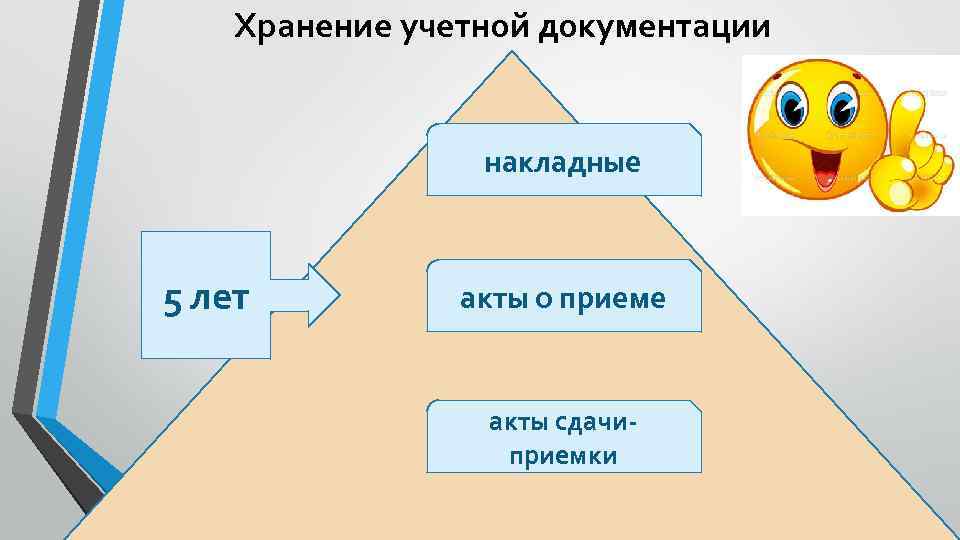 Хранение учетной документации

5 лет

накладные

акты о приеме

акты сдачи-приемки